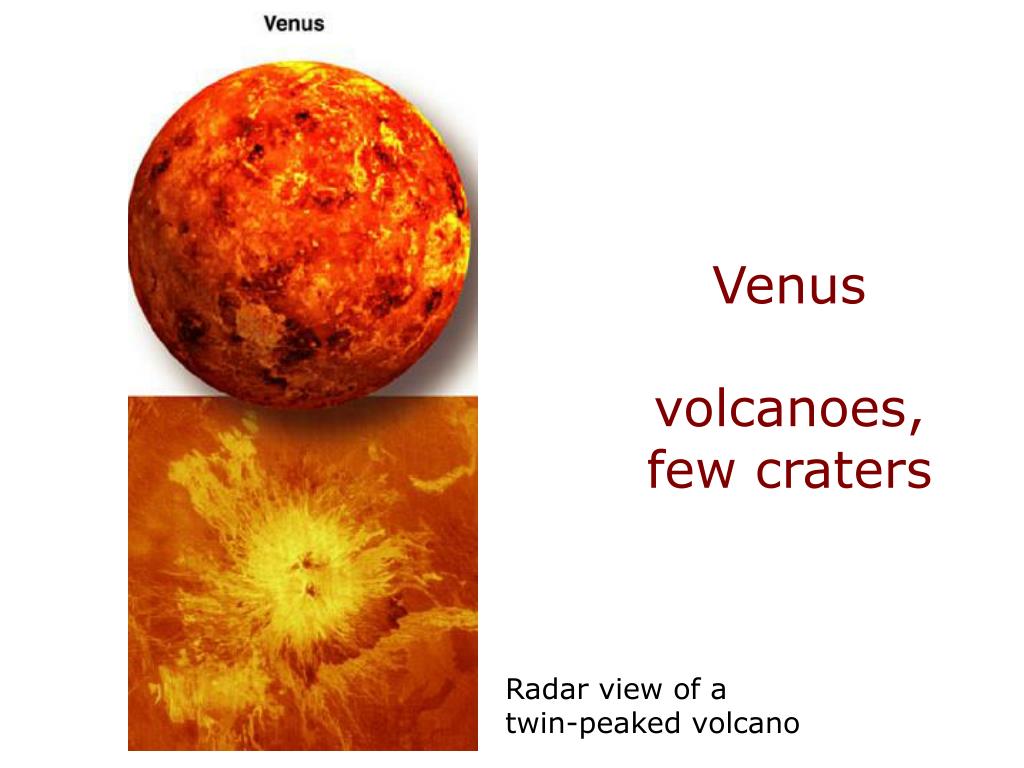 Venus

Venus

volcanoes, few craters

Radar view of a twin-peaked volcano